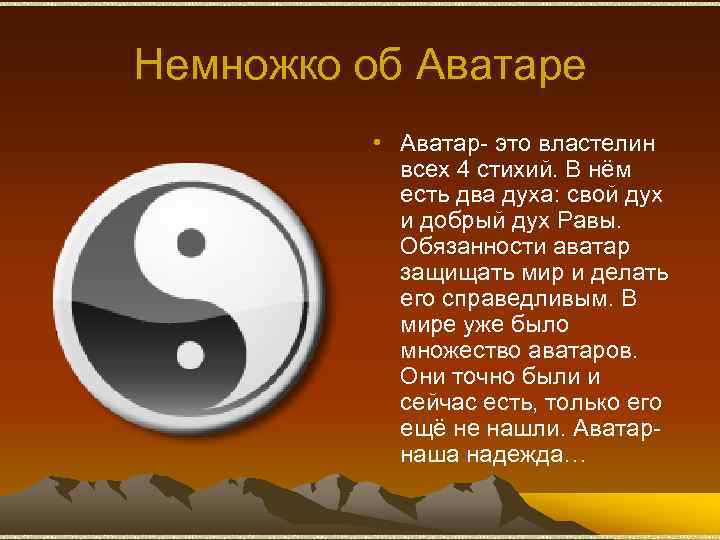 Немножко об Аватаре

• Аватар- это властелин всех 4 стихий. В нём есть два духа: свой дух и добрый дух Равы. Обязанности аватар защищать мир и делать его справедливым. В мире уже было множество аватаров. Они точно были и сейчас есть, только его ещё не нашли. Аватар- наша надежда…